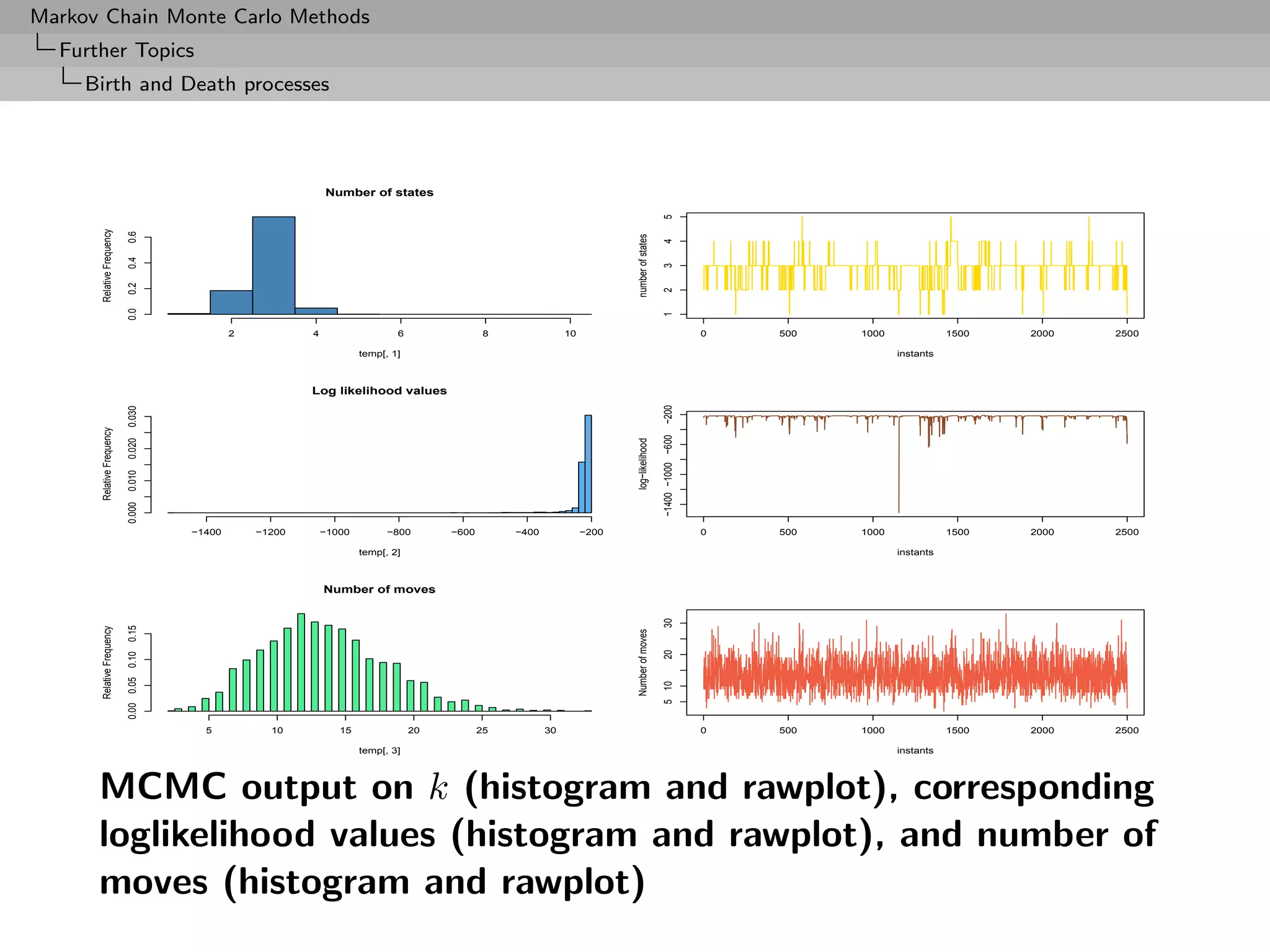 Markov Chain Monte Carlo Methods
Further Topics
Birth and Death processes

Number of states

Relative Frequency
0.0 0.2 0.4 0.6
2 4 6 8 10
temp[, 1]

number of states
1 2 3 4 5
0 500 1000 1500 2000 2500
instants

Log likelihood values

Relative Frequency
0.000 0.010 0.020 0.030
−1400 −1200 −1000 −800 −600 −400 −200
temp[, 2]

log−likelihood
−1400 −1000 −600 −200
0 500 1000 1500 2000 2500
instants

Number of moves

Relative Frequency
0.00 0.05 0.10 0.15
5 10 15 20 25 30
temp[, 3]

Number of moves
5 10 20 30
0 500 1000 1500 2000 2500
instants

MCMC output on $k$ (histogram and rawplot), corresponding loglikelihood values (histogram and rawplot), and number of moves (histogram and rawplot)